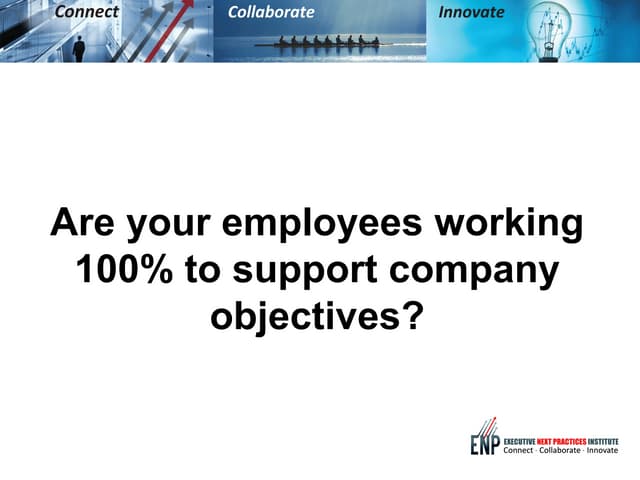 Connect Collaborate Innovate

Are your employees working 100% to support company objectives?

ENP EXECUTIVE NEXT PRACTICES INSTITUTE
Connect · Collaborate · Innovate